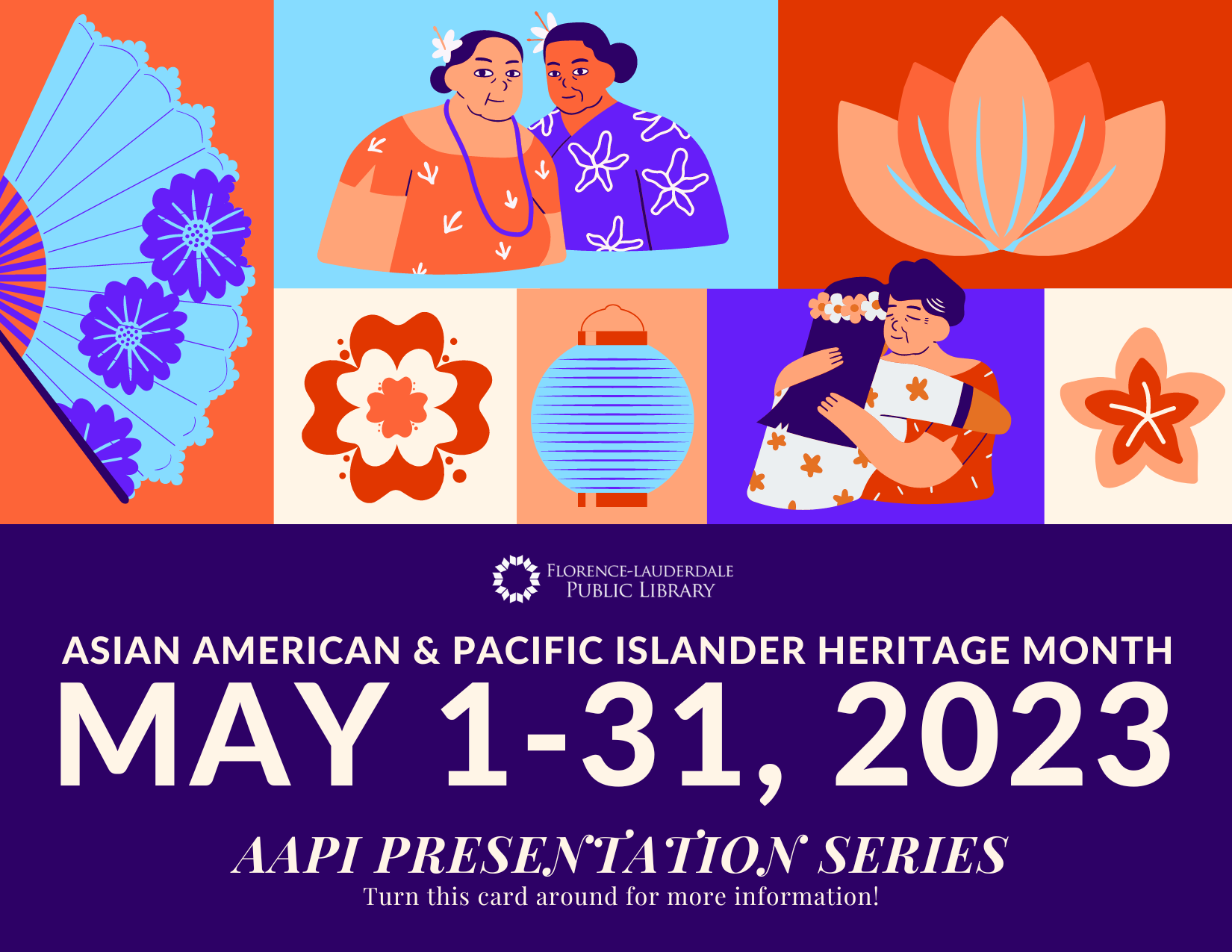 FLORENCE-LAUDERDALE
PUBLIC LIBRARY

ASIAN AMERICAN & PACIFIC ISLANDER HERITAGE MONTH

MAY 1-31, 2023

AAPI PRESENTATION SERIES

Turn this card around for more information!